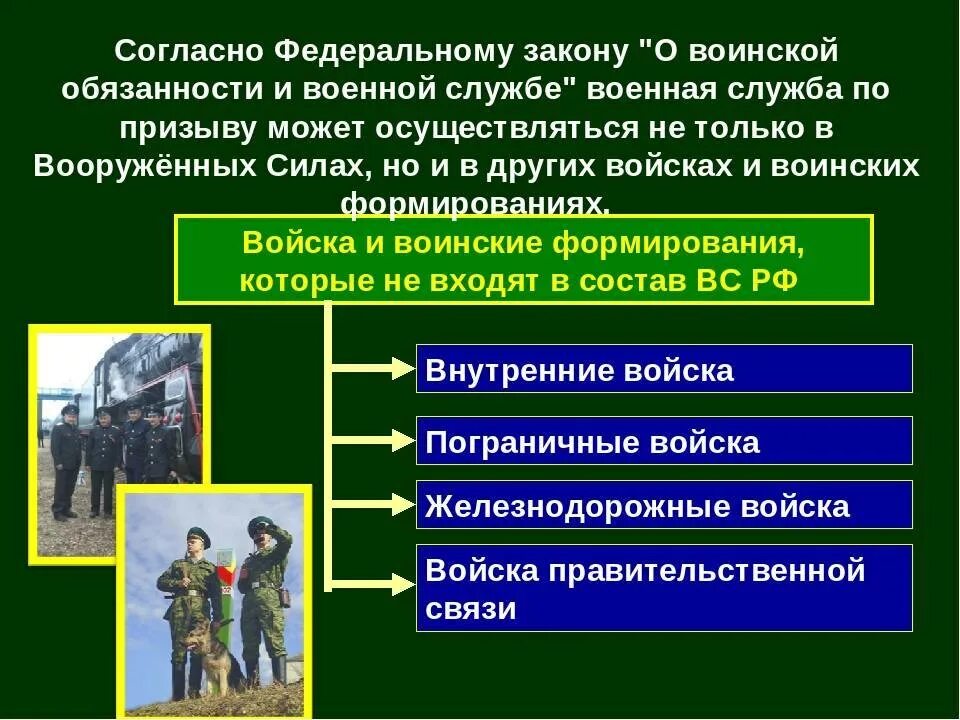 Согласно Федеральному закону "О воинской обязанности и военной службе" военная служба по призыву может осуществляться не только в Вооружённых Силах, но и в других войсках и воинских формированиях.

Войска и воинские формирования, которые не входят в состав ВС РФ

Внутренние войска

Пограничные войска

Железнодорожные войска

Войска правительственной связи